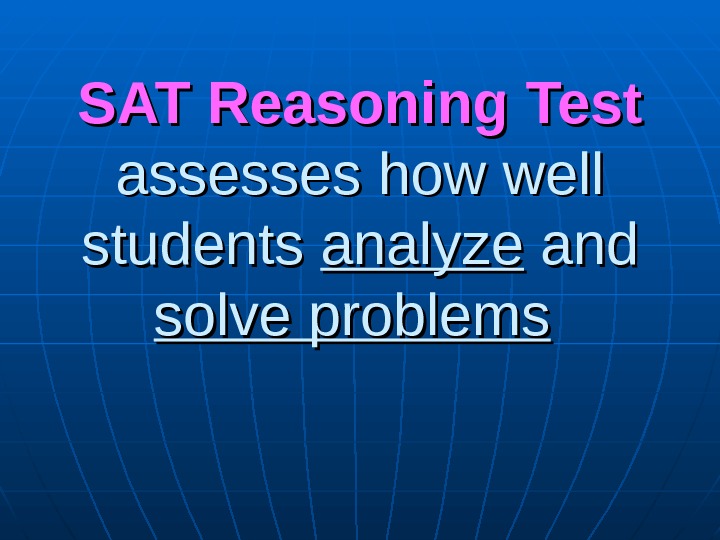 SAT Reasoning Test assesses how well students analyze and solve problems